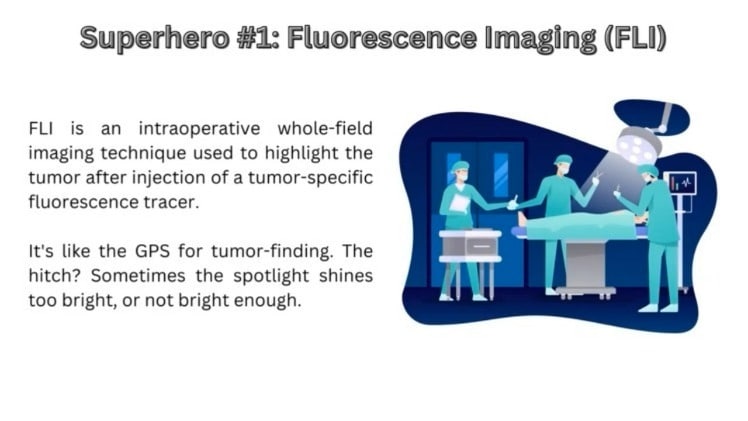 Superhero #1: Fluorescence Imaging (FLI)

FLI is an intraoperative whole-field imaging technique used to highlight the tumor after injection of a tumor-specific fluorescence tracer.

It's like the GPS for tumor-finding. The hitch? Sometimes the spotlight shines too bright, or not bright enough.